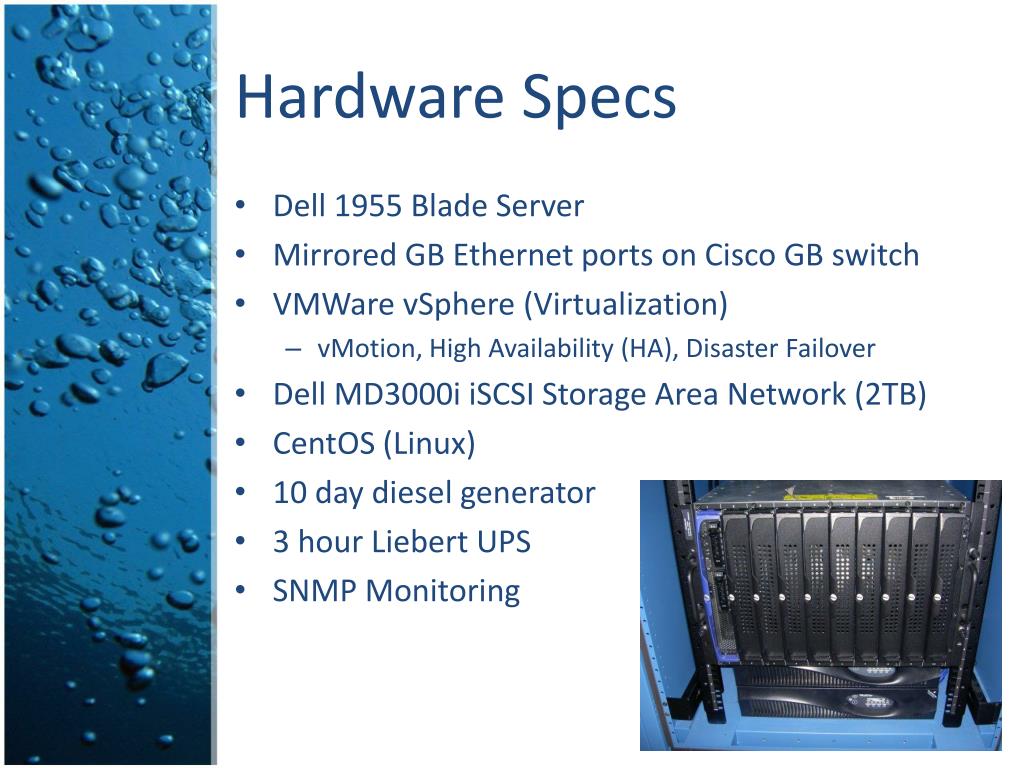 Hardware Specs

• Dell 1955 Blade Server
• Mirrored GB Ethernet ports on Cisco GB switch
• VMWare vSphere (Virtualization)
  – vMotion, High Availability (HA), Disaster Failover
• Dell MD3000i iSCSI Storage Area Network (2TB)
• CentOS (Linux)
• 10 day diesel generator
• 3 hour Liebert UPS
• SNMP Monitoring